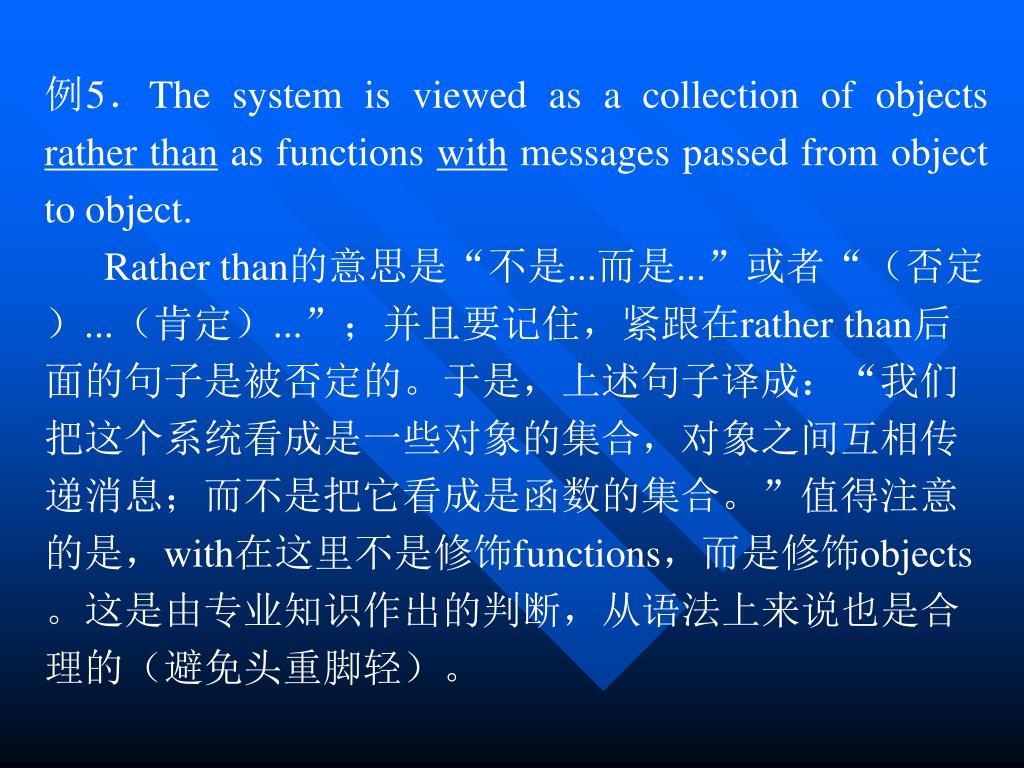 例5．The system is viewed as a collection of objects rather than as functions with messages passed from object to object.

Rather than的意思是“不是...而是...”或者“（否定）...（肯定）...”；并且要记住，紧跟在rather than后面的句子是被否定的。于是，上述句子译成：“我们把这个系统看成是一些对象的集合，对象之间互相传递消息；而不是把它看成是函数的集合。”值得注意的是，with在这里不是修饰functions，而是修饰objects。这是由专业知识作出的判断，从语法上来说也是合理的（避免头重脚轻）。